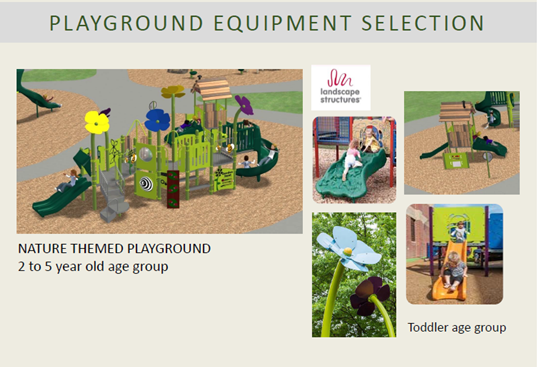 PLAYGROUND EQUIPMENT SELECTION

landscape structures

NATURE THEMED PLAYGROUND
2 to 5 year old age group

Toddler age group